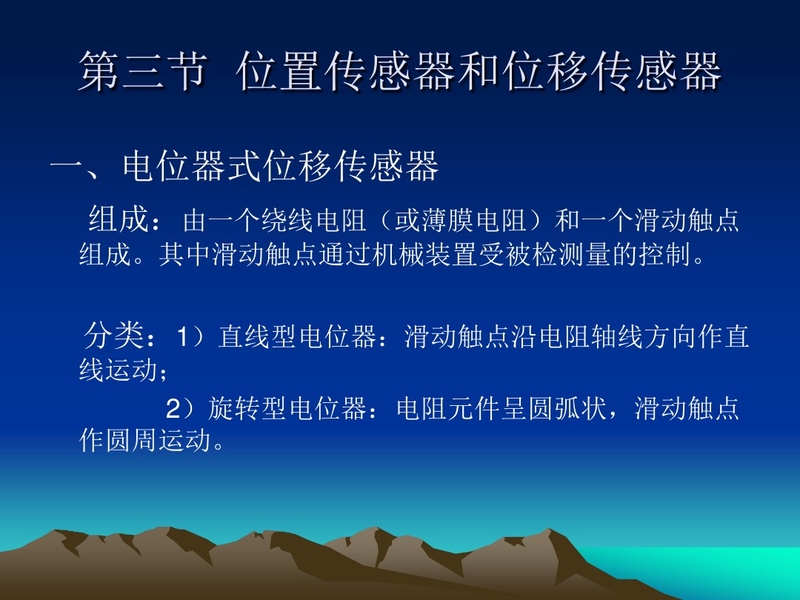 第三节 位置传感器和位移传感器

一、电位器式位移传感器

组成：由一个绕线电阻（或薄膜电阻）和一个滑动触点组成。其中滑动触点通过机械装置受被检测量的控制。

分类：1）直线型电位器：滑动触点沿电阻轴线方向作直线运动；

2）旋转型电位器：电阻元件呈圆弧状，滑动触点作圆周运动。